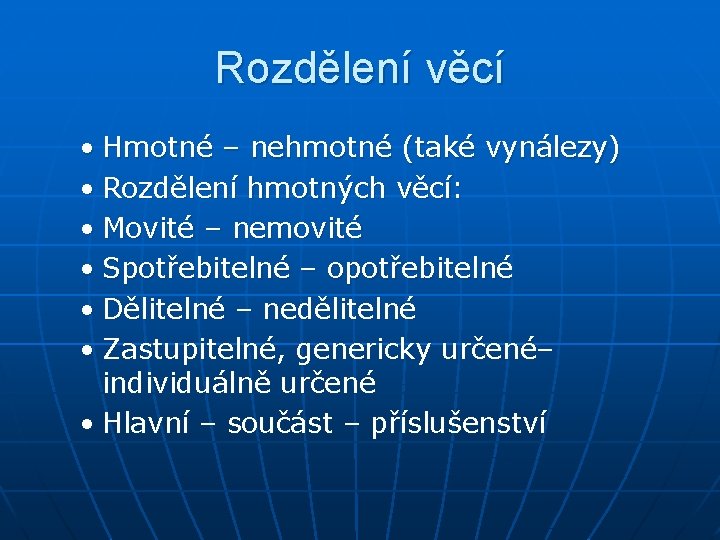 Rozdělení věcí

• Hmotné – nehmotné (také vynálezy)
• Rozdělení hmotných věcí:
• Movité – nemovité
• Spotřebitelné – opotřebitelné
• Dělitelné – nedělitelné
• Zastupitelné, genericky určené– individuálně určené
• Hlavní – součást – příslušenství